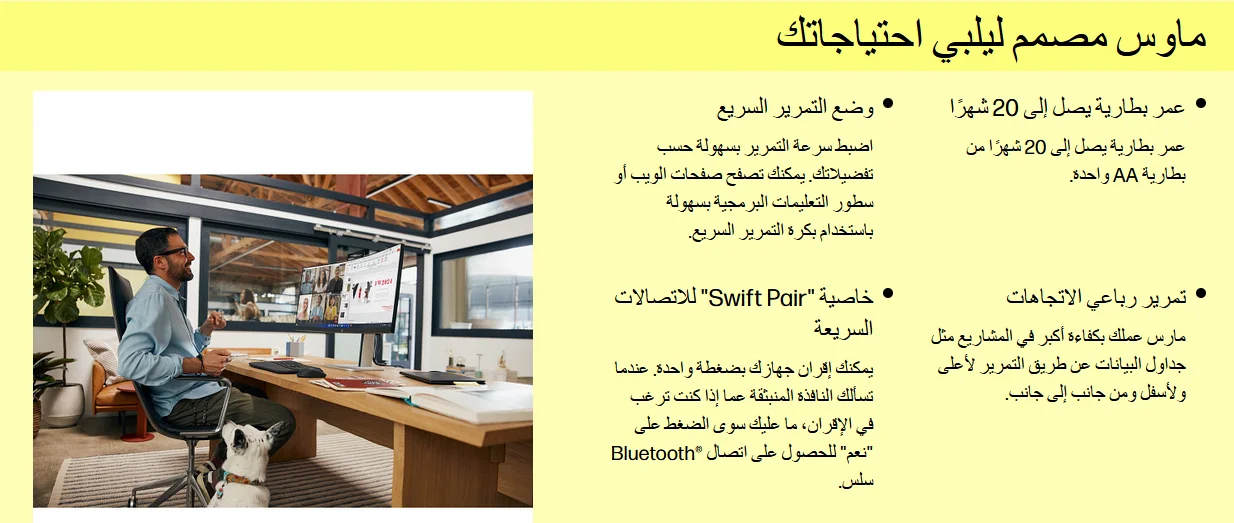 ماوس مصمم ليلبي احتياجاتك

• عمر بطارية يصل إلى 20 شهرًا

عمر بطارية يصل إلى 20 شهرًا من بطارية AA واحدة.

• تمرير رباعي الاتجاهات

مارس عملك بكفاءة أكبر في المشاريع مثل جداول البيانات عن طريق التمرير لأعلى ولأسفل ومن جانب إلى جانب.

• وضع التمرير السريع

اضبط سرعة التمرير بسهولة حسب تفضيلاتك. يمكنك تصفح صفحات الويب أو سطور التعليمات البرمجية بسهولة باستخدام بكرة التمرير السريع.

• خاصية "Swift Pair" للاتصالات السريعة

يمكنك إقران جهازك بضغطة واحدة. عندما تسألك النافذة المنبثقة عما إذا كنت ترغب في الإقران، ما عليك سوى الضغط على "نعم" للحصول على اتصال Bluetooth® سلس.